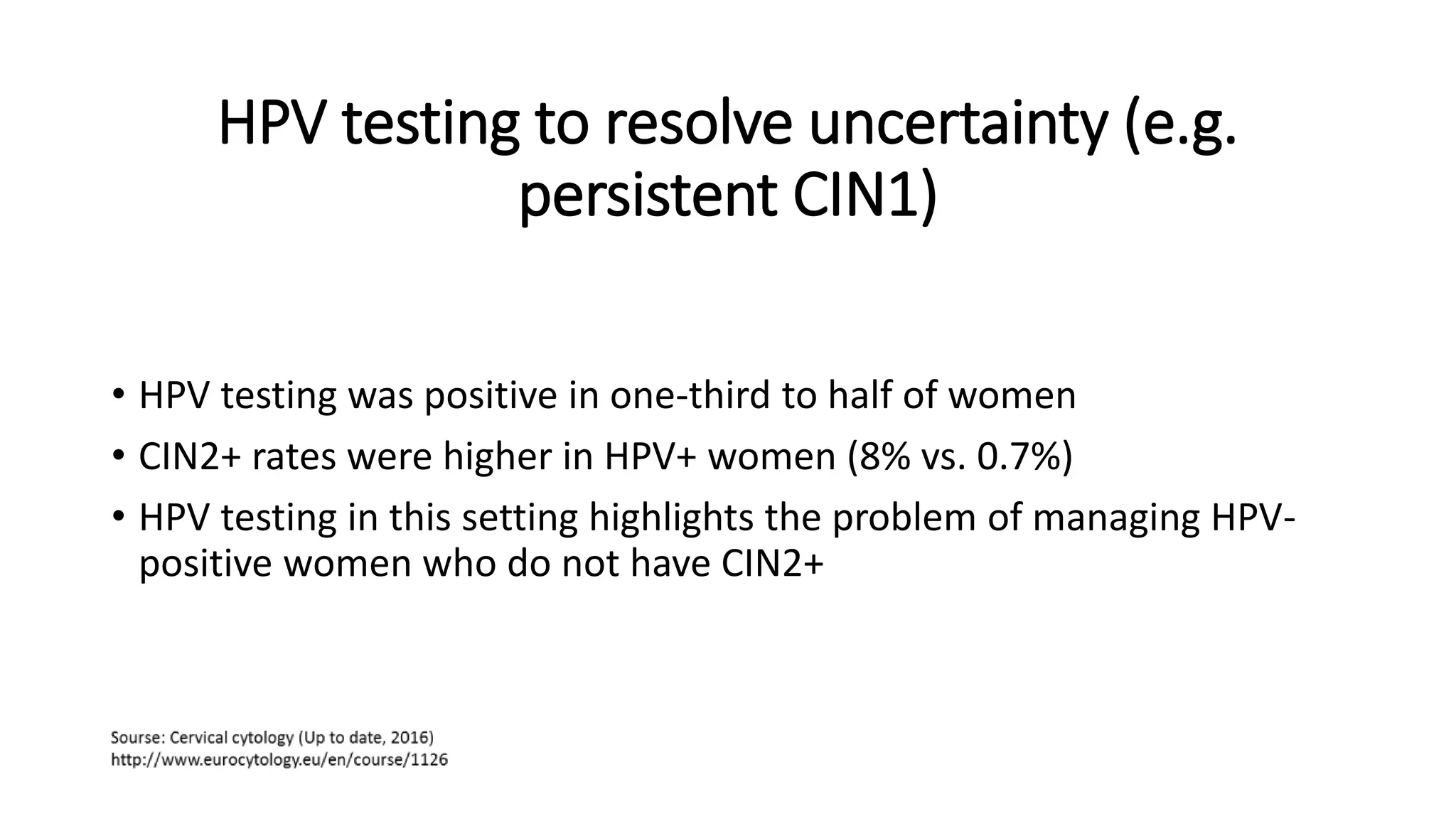 HPV testing to resolve uncertainty (e.g. persistent CIN1)

• HPV testing was positive in one-third to half of women
• CIN2+ rates were higher in HPV+ women (8% vs. 0.7%)
• HPV testing in this setting highlights the problem of managing HPV-positive women who do not have CIN2+

Sourse: Cervical cytology (Up to date, 2016)
http://www.eurocytology.eu/en/course/1126